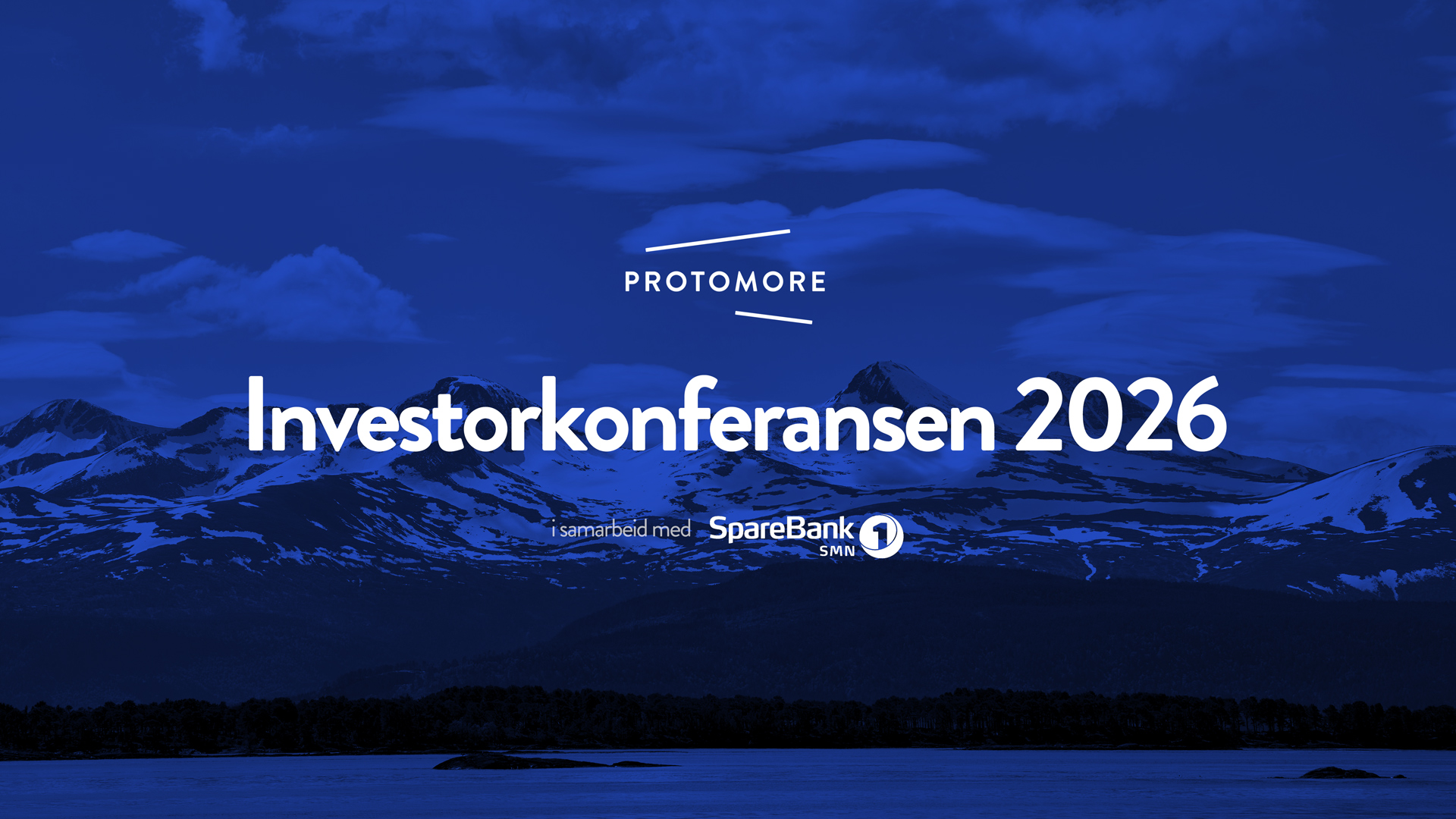 PROTOMORE

Investorkonferansen 2026

i samarbeid med SpareBank 1 SMN